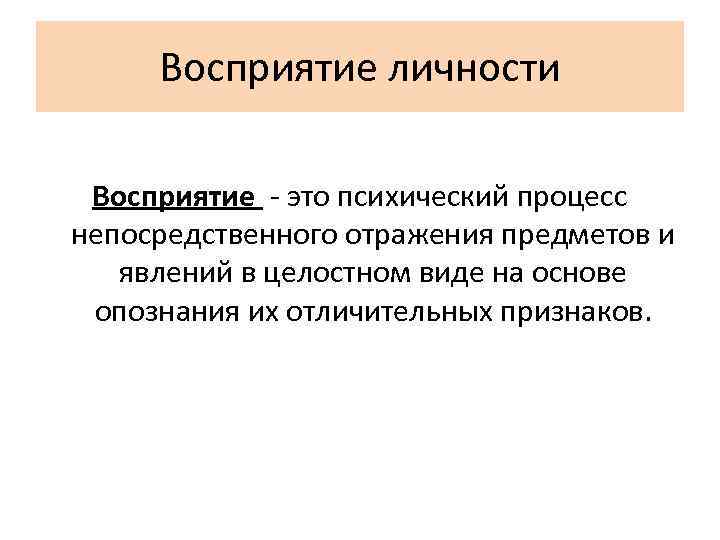 Восприятие личности

Восприятие - это психический процесс непосредственного отражения предметов и явлений в целостном виде на основе опознания их отличительных признаков.